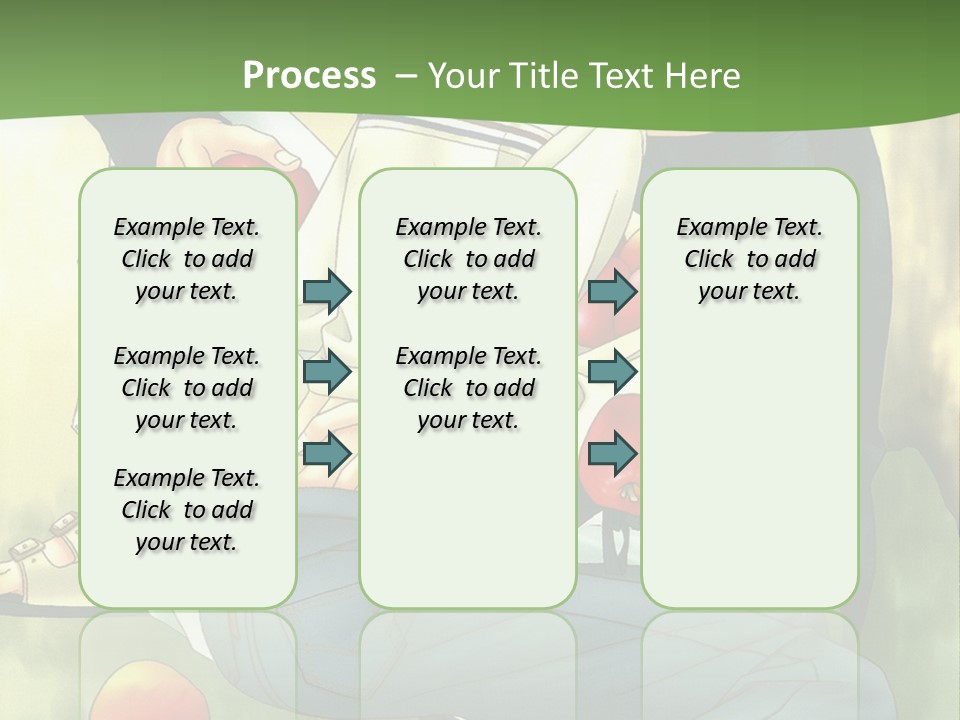 Process – Your Title Text Here

Example Text. Click to add your text.

Example Text. Click to add your text.

Example Text. Click to add your text.

Example Text. Click to add your text.

Example Text. Click to add your text.

Example Text. Click to add your text.